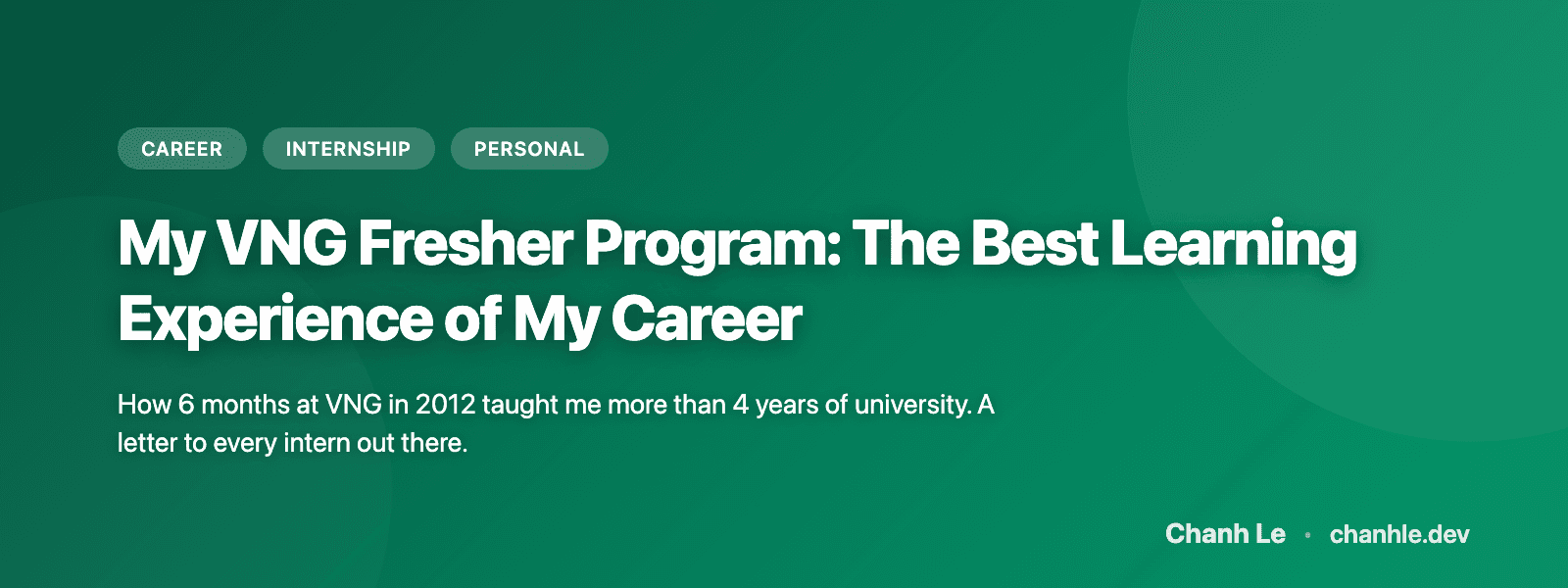 CAREER INTERNSHIP PERSONAL

My VNG Fresher Program: The Best Learning Experience of My Career

How 6 months at VNG in 2012 taught me more than 4 years of university. A letter to every intern out there.

Chanh Le • chanhle.dev